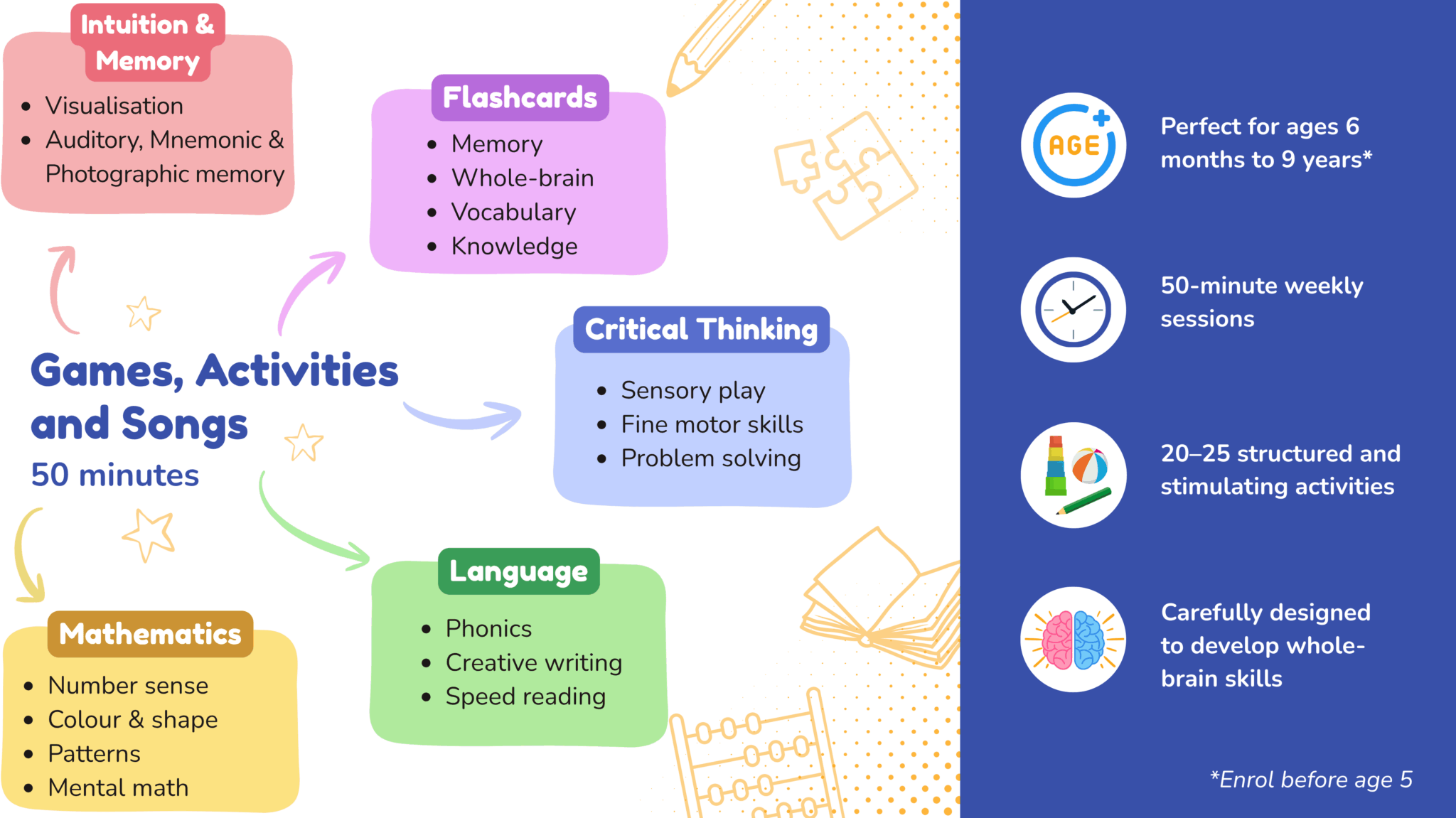 Intuition & Memory

- Visualisation
- Auditory, Mnemonic & Photographic memory

Flashcards

- Memory
- Whole-brain
- Vocabulary
- Knowledge

Games, Activities and Songs
50 minutes

Critical Thinking

- Sensory play
- Fine motor skills
- Problem solving

Mathematics

- Number sense
- Colour & shape
- Patterns
- Mental math

Language

- Phonics
- Creative writing
- Speed reading

AGE

Perfect for ages 6 months to 9 years*

50-minute weekly sessions

20–25 structured and stimulating activities

Carefully designed to develop whole-brain skills

*Enrol before age 5